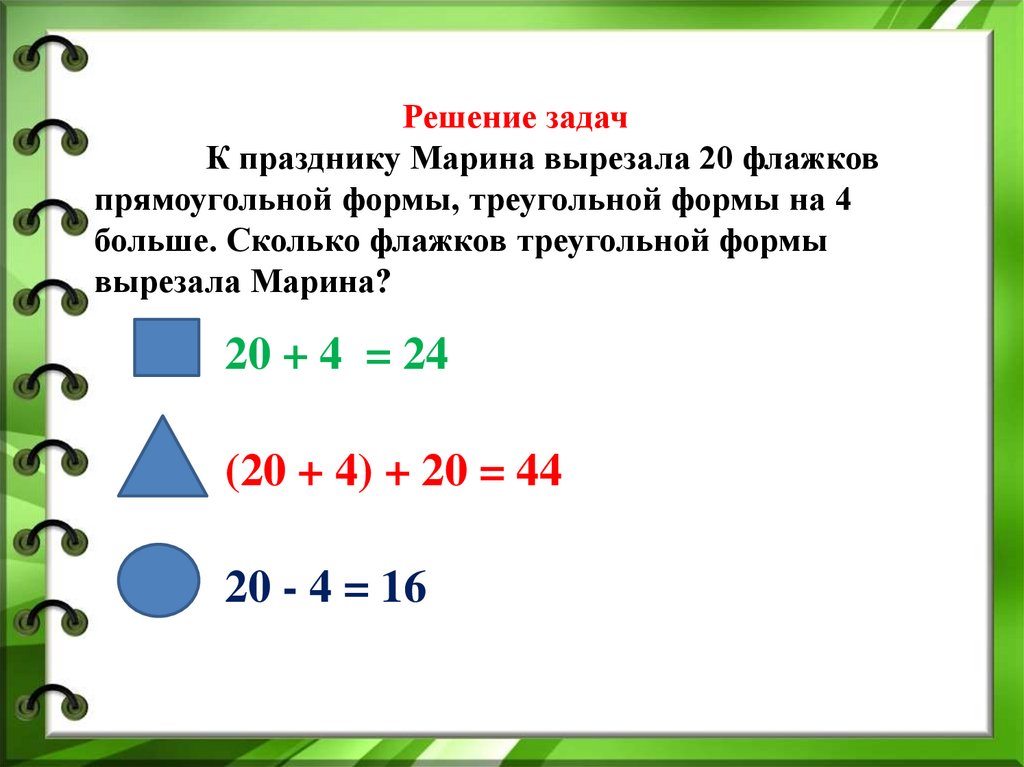 Решение задач

К празднику Марина вырезала 20 флажков прямоугольной формы, треугольной формы на 4 больше. Сколько флажков треугольной формы вырезала Марина?

$20 + 4 = 24$

$(20 + 4) + 20 = 44$

$20 - 4 = 16$